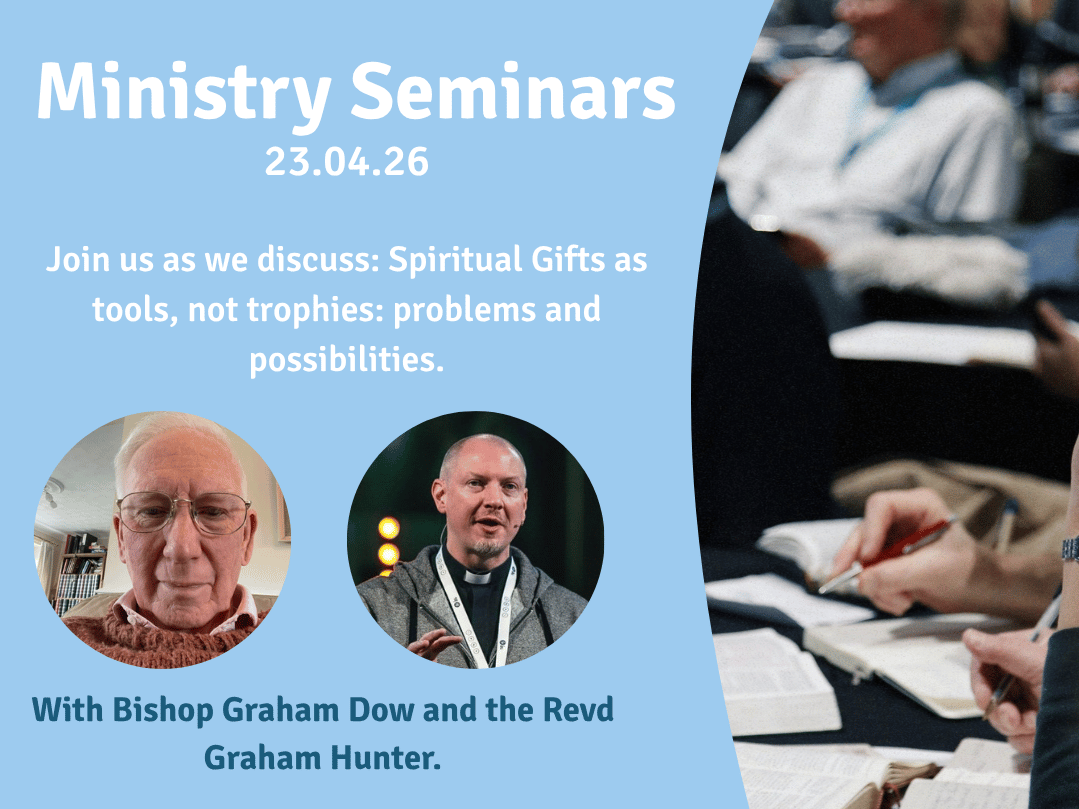 Ministry Seminars
23.04.26

Join us as we discuss: Spiritual Gifts as tools, not trophies: problems and possibilities.

With Bishop Graham Dow and the Revd Graham Hunter.